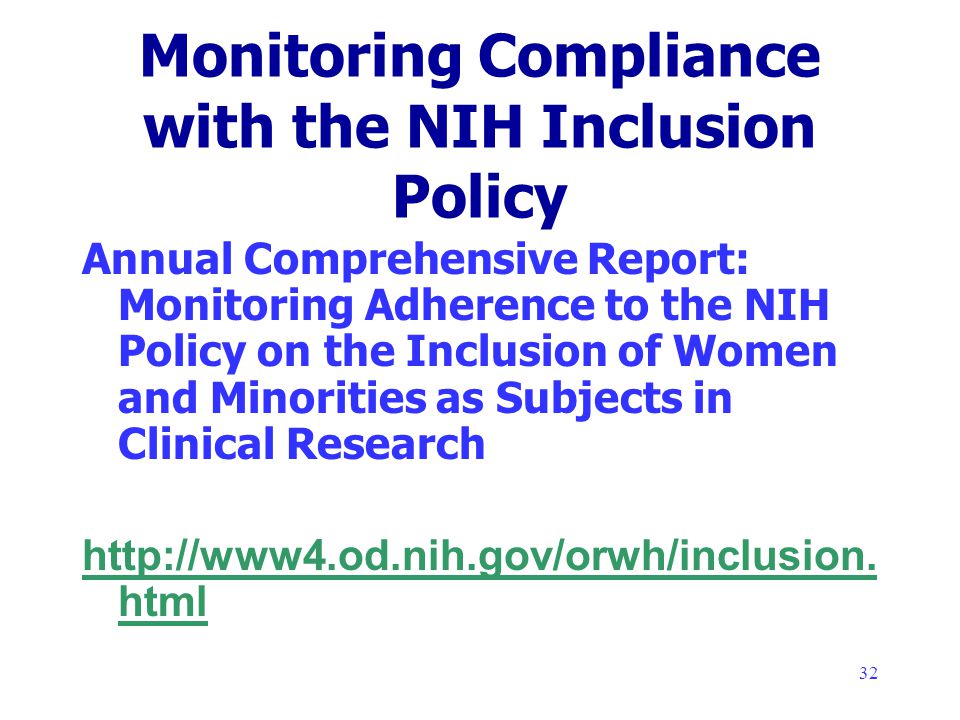 Monitoring Compliance with the NIH Inclusion Policy

Annual Comprehensive Report: Monitoring Adherence to the NIH Policy on the Inclusion of Women and Minorities as Subjects in Clinical Research

http://www4.od.nih.gov/orwh/inclusion.html

32